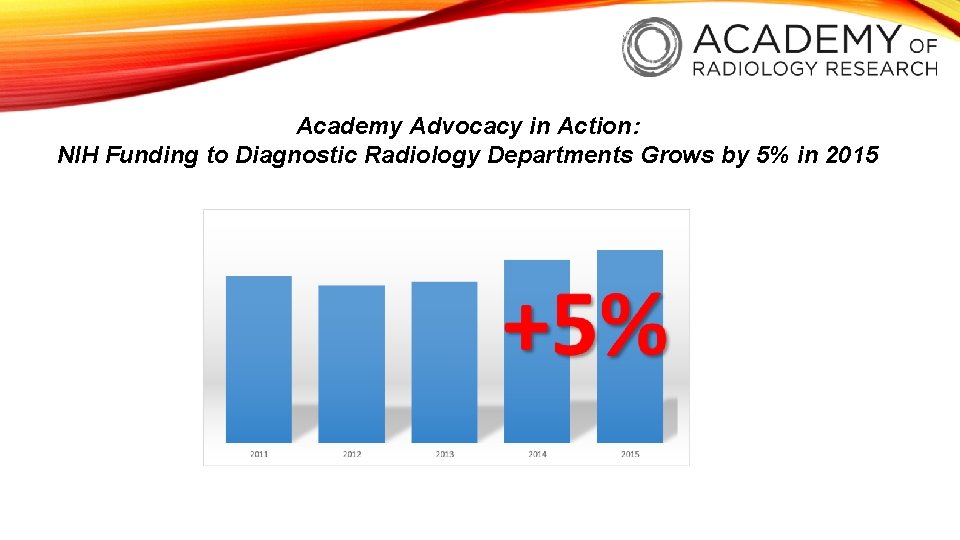 ACADEMY OF RADIOLOGY RESEARCH

Academy Advocacy in Action:
NIH Funding to Diagnostic Radiology Departments Grows by 5% in 2015

+5%

2011
2012
2013
2014
2015